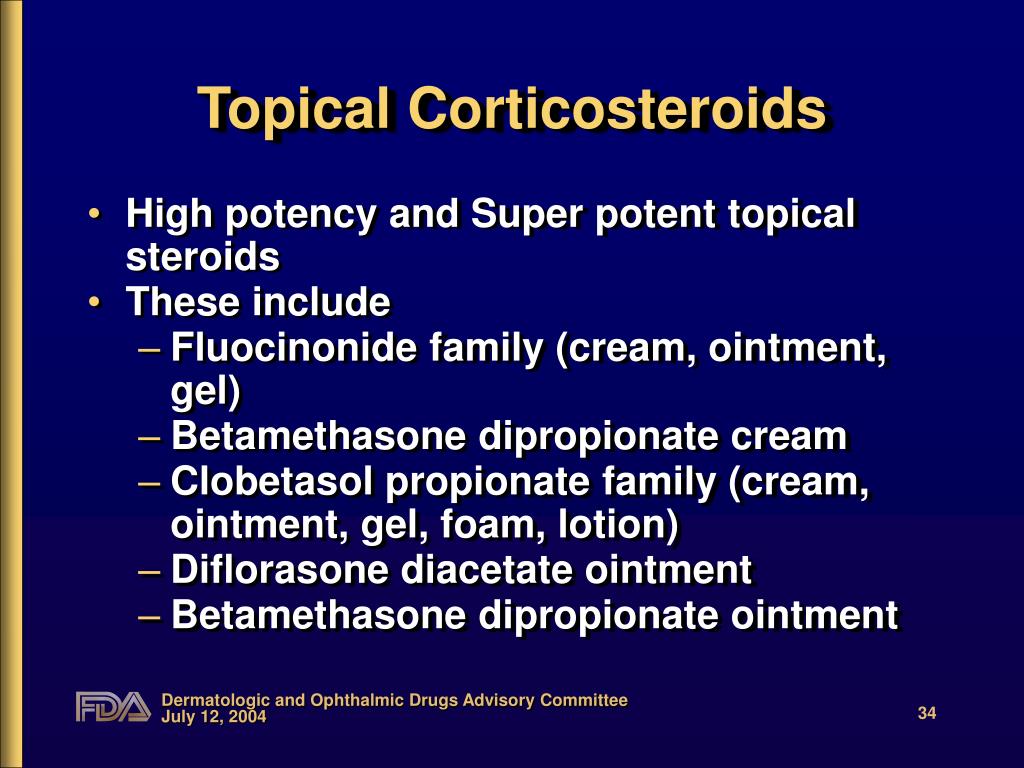 Topical Corticosteroids

• High potency and Super potent topical steroids
• These include
– Fluocinonide family (cream, ointment, gel)
– Betamethasone dipropionate cream
– Clobetasol propionate family (cream, ointment, gel, foam, lotion)
– Diflorasone diacetate ointment
– Betamethasone dipropionate ointment

FDA
Dermatologic and Ophthalmic Drugs Advisory Committee
July 12, 2004

34